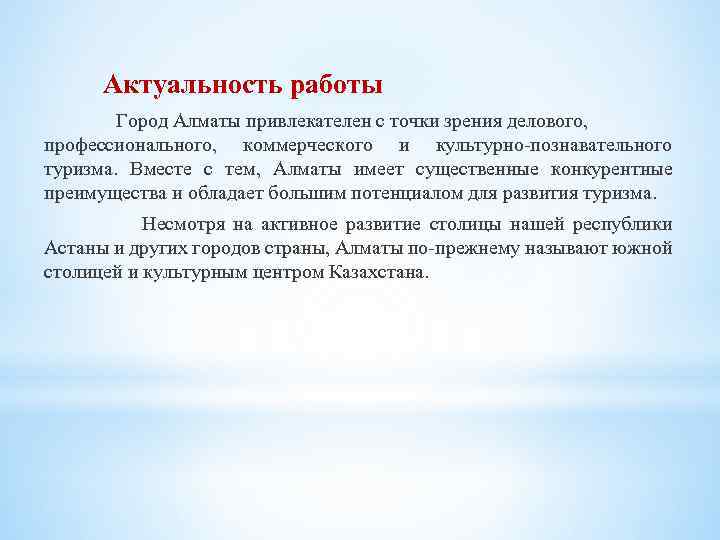 Актуальность работы

Город Алматы привлекателен с точки зрения делового, профессионального, коммерческого и культурно-познавательного туризма. Вместе с тем, Алматы имеет существенные конкурентные преимущества и обладает большим потенциалом для развития туризма.

Несмотря на активное развитие столицы нашей республики Астаны и других городов страны, Алматы по-прежнему называют южной столицей и культурным центром Казахстана.